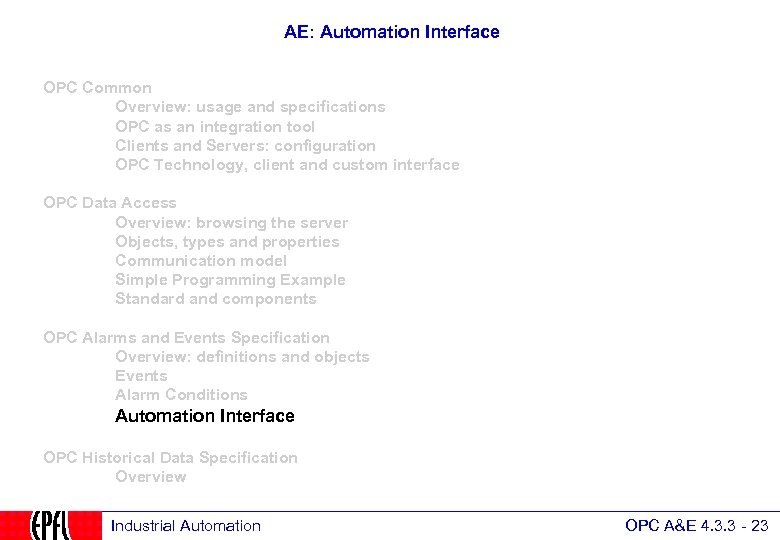 AE: Automation Interface

OPC Common
Overview: usage and specifications
OPC as an integration tool
Clients and Servers: configuration
OPC Technology, client and custom interface

OPC Data Access
Overview: browsing the server
Objects, types and properties
Communication model
Simple Programming Example
Standard and components

OPC Alarms and Events Specification
Overview: definitions and objects
Events
Alarm Conditions
Automation Interface

OPC Historical Data Specification
Overview

EPFL Industrial Automation OPC A&E 4.3.3 - 23